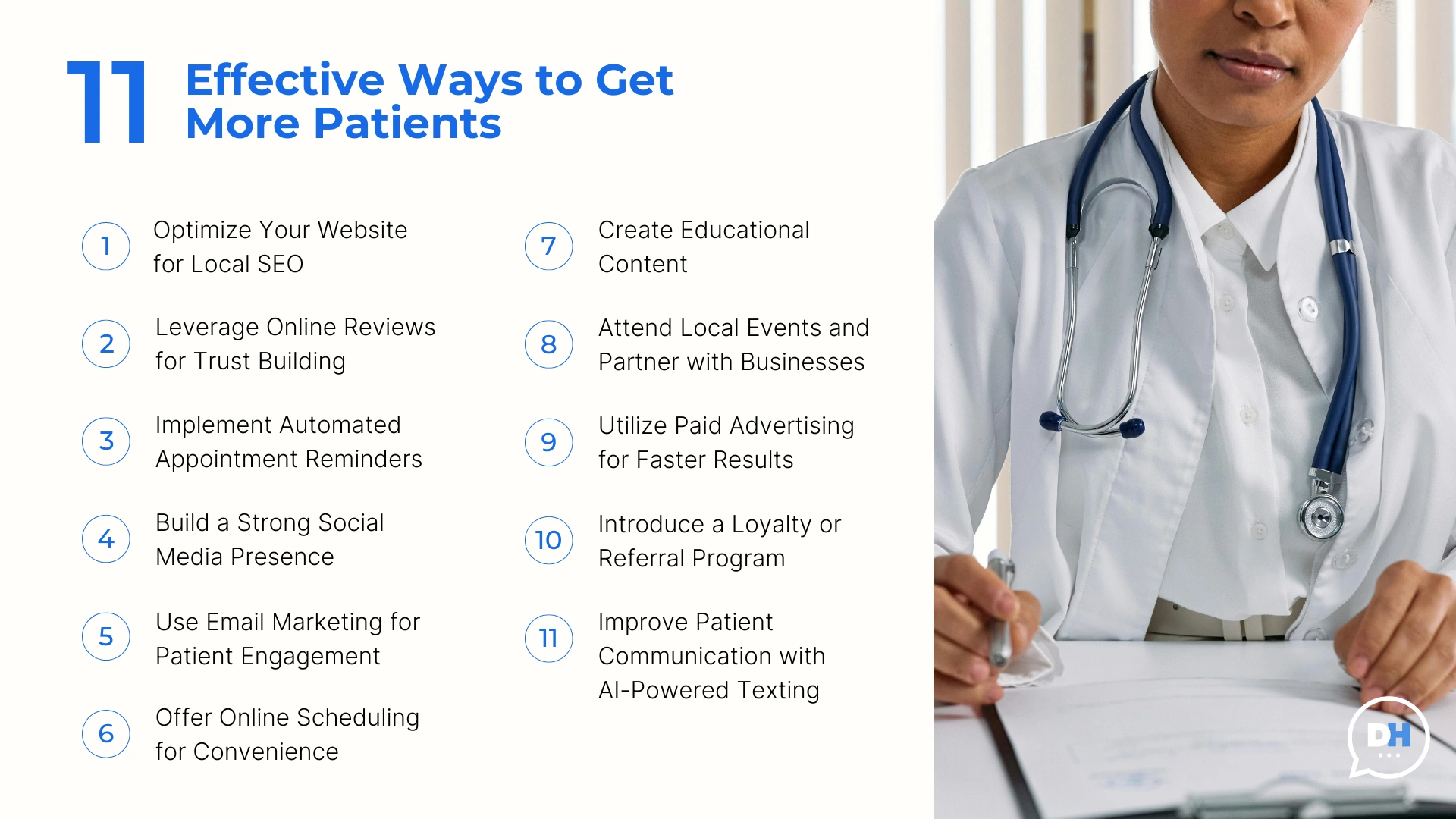 11 Effective Ways to Get More Patients

1 Optimize Your Website for Local SEO

2 Leverage Online Reviews for Trust Building

3 Implement Automated Appointment Reminders

4 Build a Strong Social Media Presence

5 Use Email Marketing for Patient Engagement

6 Offer Online Scheduling for Convenience

7 Create Educational Content

8 Attend Local Events and Partner with Businesses

9 Utilize Paid Advertising for Faster Results

10 Introduce a Loyalty or Referral Program

11 Improve Patient Communication with AI-Powered Texting

DH